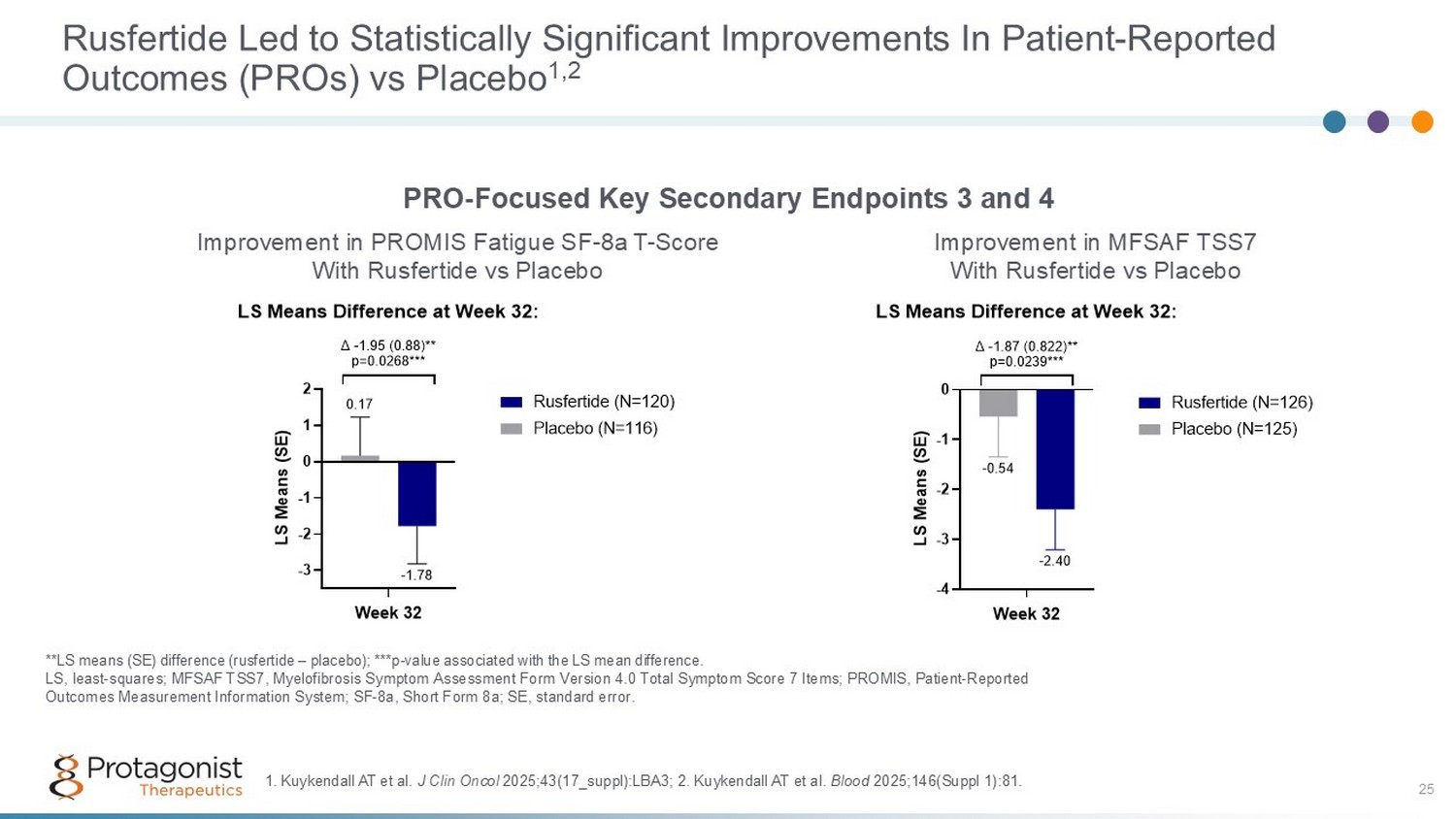 Rusfertide Led to Statistically Significant Improvements In Patient-Reported Outcomes (PROs) vs Placebo$^{1,2}$

PRO-Focused Key Secondary Endpoints 3 and 4

Improvement in PROMIS Fatigue SF-8a T-Score With Rusfertide vs Placebo

LS Means Difference at Week 32:

Δ -1.95 (0.88)**
p=0.0268***

2
1
0
-1
-2
-3

LS Means (SE)

0.17

-1.78

Week 32

Rusfertide (N=120)
Placebo (N=116)

Improvement in MFSAF TSS7 With Rusfertide vs Placebo

LS Means Difference at Week 32:

Δ -1.87 (0.822)**
p=0.0239***

0
-1
-2
-3
-4

LS Means (SE)

-0.54

-2.40

Week 32

Rusfertide (N=126)
Placebo (N=125)

**LS means (SE) difference (rusfertide – placebo); ***p-value associated with the LS mean difference.
LS, least-squares; MFSAF TSS7, Myelofibrosis Symptom Assessment Form Version 4.0 Total Symptom Score 7 Items; PROMIS, Patient-Reported Outcomes Measurement Information System; SF-8a, Short Form 8a; SE, standard error.

Protagonist Therapeutics

1. Kuykendall AT et al. J Clin Oncol 2025;43(17_suppl):LBA3; 2. Kuykendall AT et al. Blood 2025;146(Suppl 1):81.

25